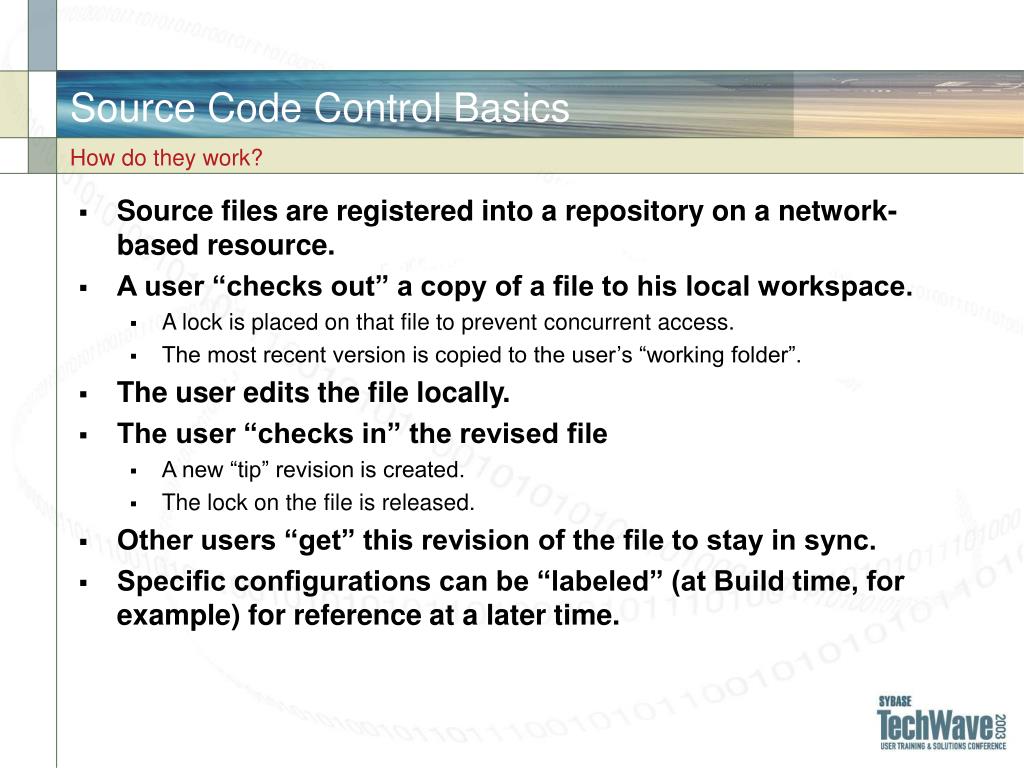 Source Code Control Basics

How do they work?

- Source files are registered into a repository on a network-based resource.
- A user “checks out” a copy of a file to his local workspace.
  - A lock is placed on that file to prevent concurrent access.
  - The most recent version is copied to the user’s “working folder”.
- The user edits the file locally.
- The user “checks in” the revised file
  - A new “tip” revision is created.
  - The lock on the file is released.
- Other users “get” this revision of the file to stay in sync.
- Specific configurations can be “labeled” (at Build time, for example) for reference at a later time.

SYBASE
TechWave 2003
USER TRAINING & SOLUTIONS CONFERENCE